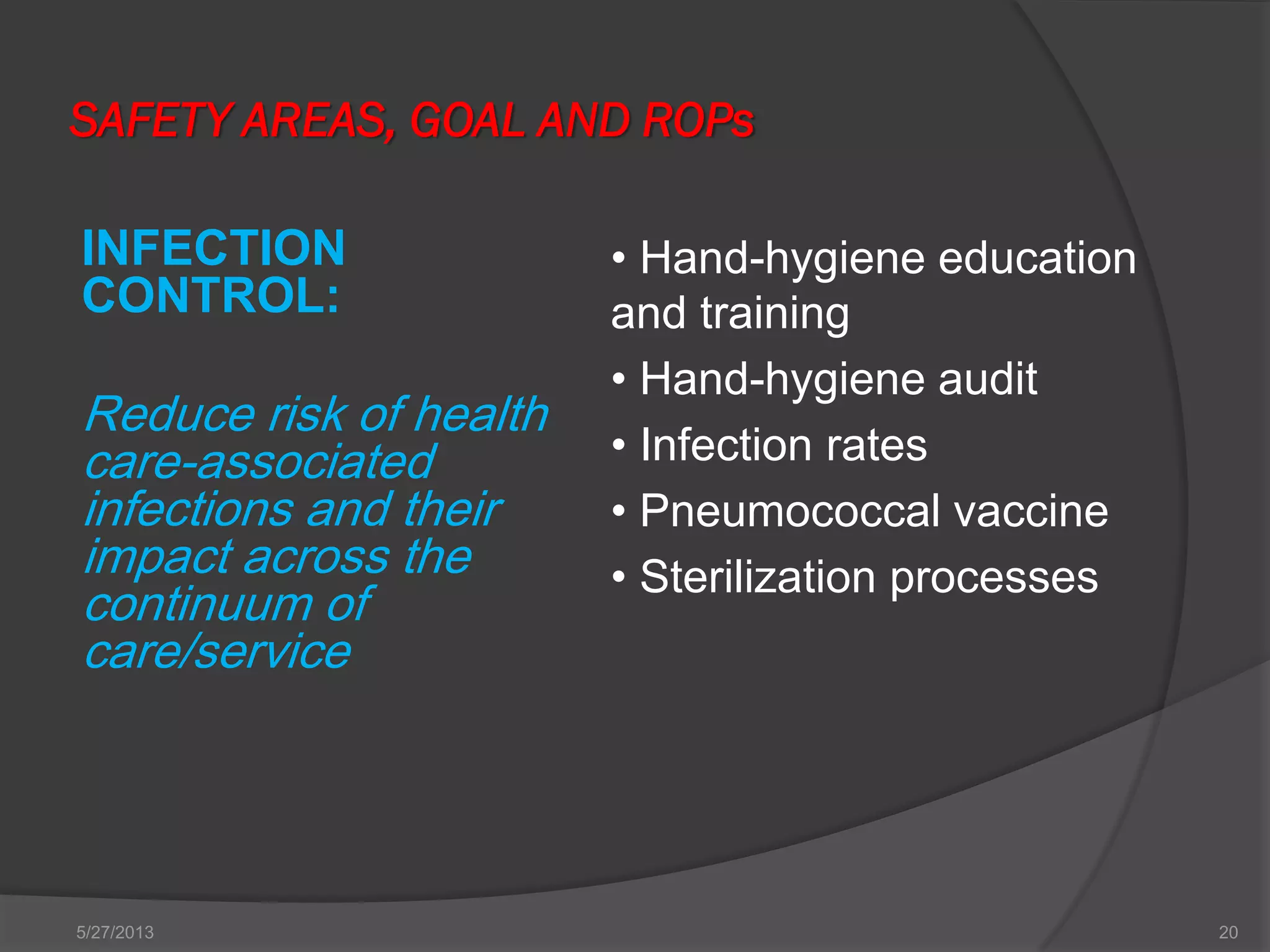 SAFETY AREAS, GOAL AND ROPs

INFECTION CONTROL:

Reduce risk of health care-associated infections and their impact across the continuum of care/service

• Hand-hygiene education and training
• Hand-hygiene audit
• Infection rates
• Pneumococcal vaccine
• Sterilization processes

5/27/2013

20